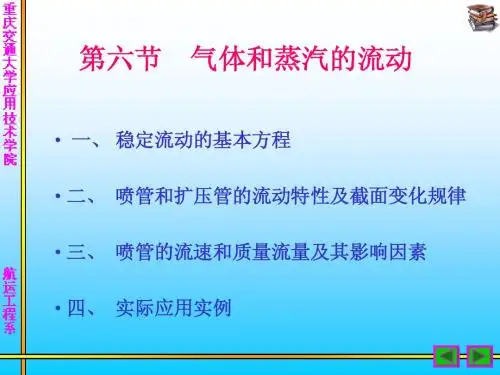 重庆交通大学应用技术学院

航运工程系

第六节　气体和蒸汽的流动

• 一、 稳定流动的基本方程

• 二、 喷管和扩压管的流动特性及截面变化规律

• 三、 喷管的流速和质量流量及其影响因素

• 四、 实际应用实例